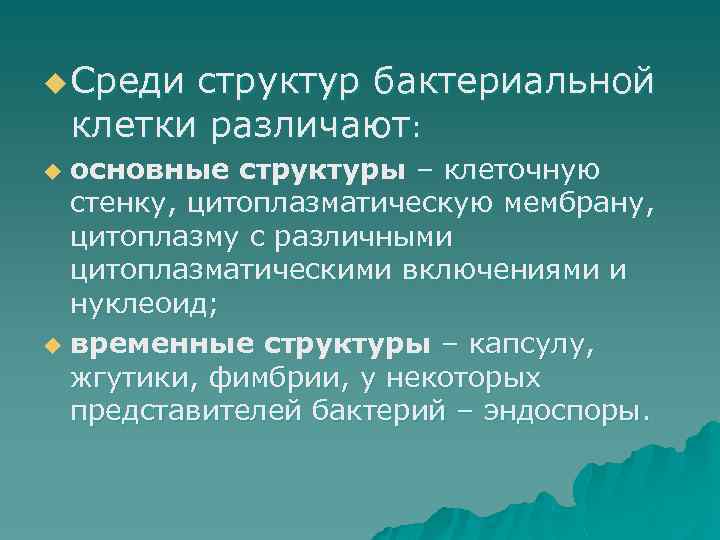 Среди структур бактериальной клетки различают:

основные структуры – клеточную стенку, цитоплазматическую мембрану, цитоплазму с различными цитоплазматическими включениями и нуклеоид;

временные структуры – капсулу, жгутики, фимбрии, у некоторых представителей бактерий – эндоспоры.